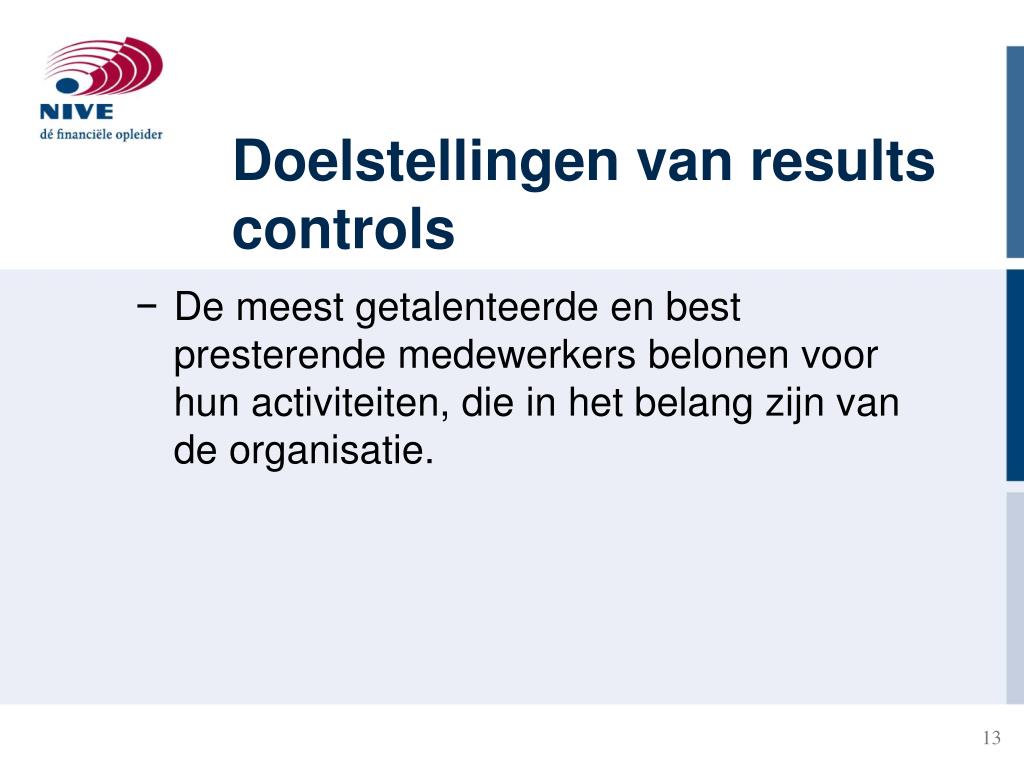 NIVE
dé financiële opleider

Doelstellingen van results controls

− De meest getalenteerde en best presterende medewerkers belonen voor hun activiteiten, die in het belang zijn van de organisatie.

13